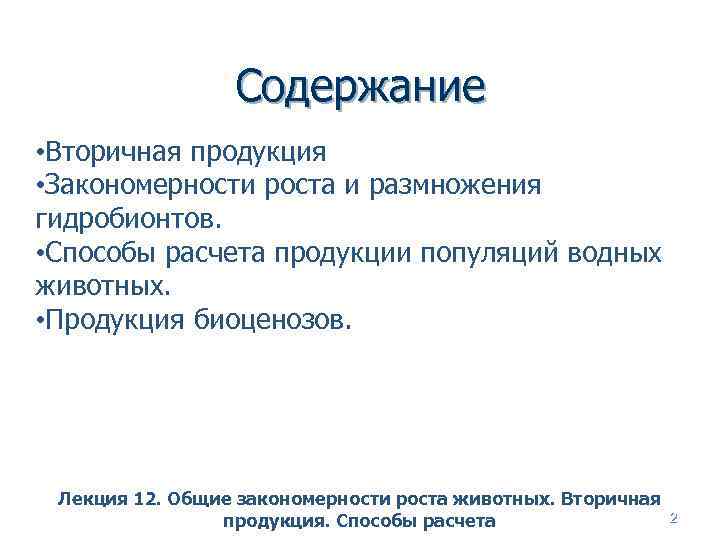 Содержание

•Вторичная продукция
•Закономерности роста и размножения гидробионтов.
•Способы расчета продукции популяций водных животных.
•Продукция биоценозов.

Лекция 12. Общие закономерности роста животных. Вторичная продукция. Способы расчета

2